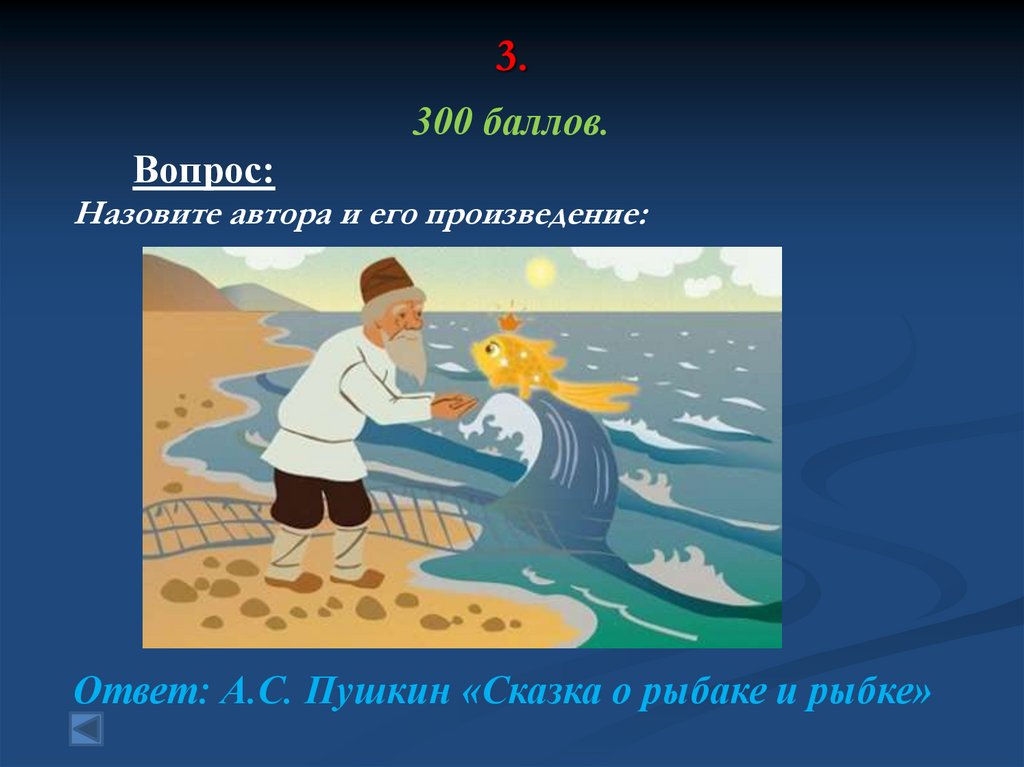 3.

300 баллов.

Вопрос:

Назовите автора и его произведение:

Ответ: А.С. Пушкин «Сказка о рыбаке и рыбке»